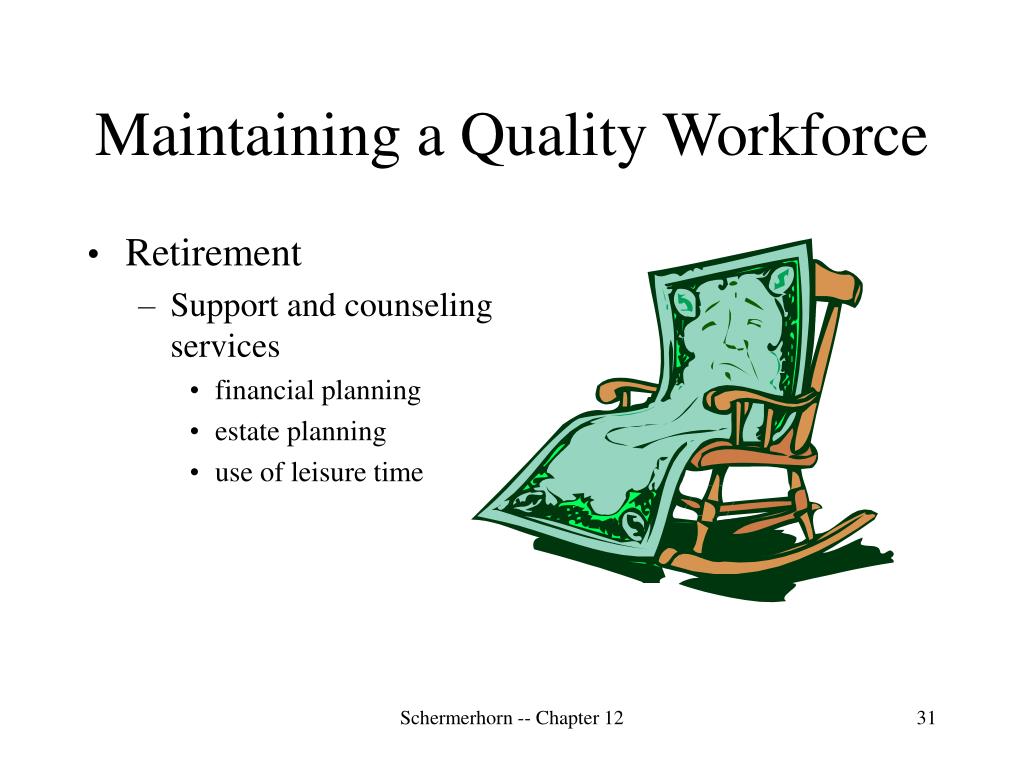 Maintaining a Quality Workforce

• Retirement
  – Support and counseling services
    • financial planning
    • estate planning
    • use of leisure time

Schermerhorn -- Chapter 12

31